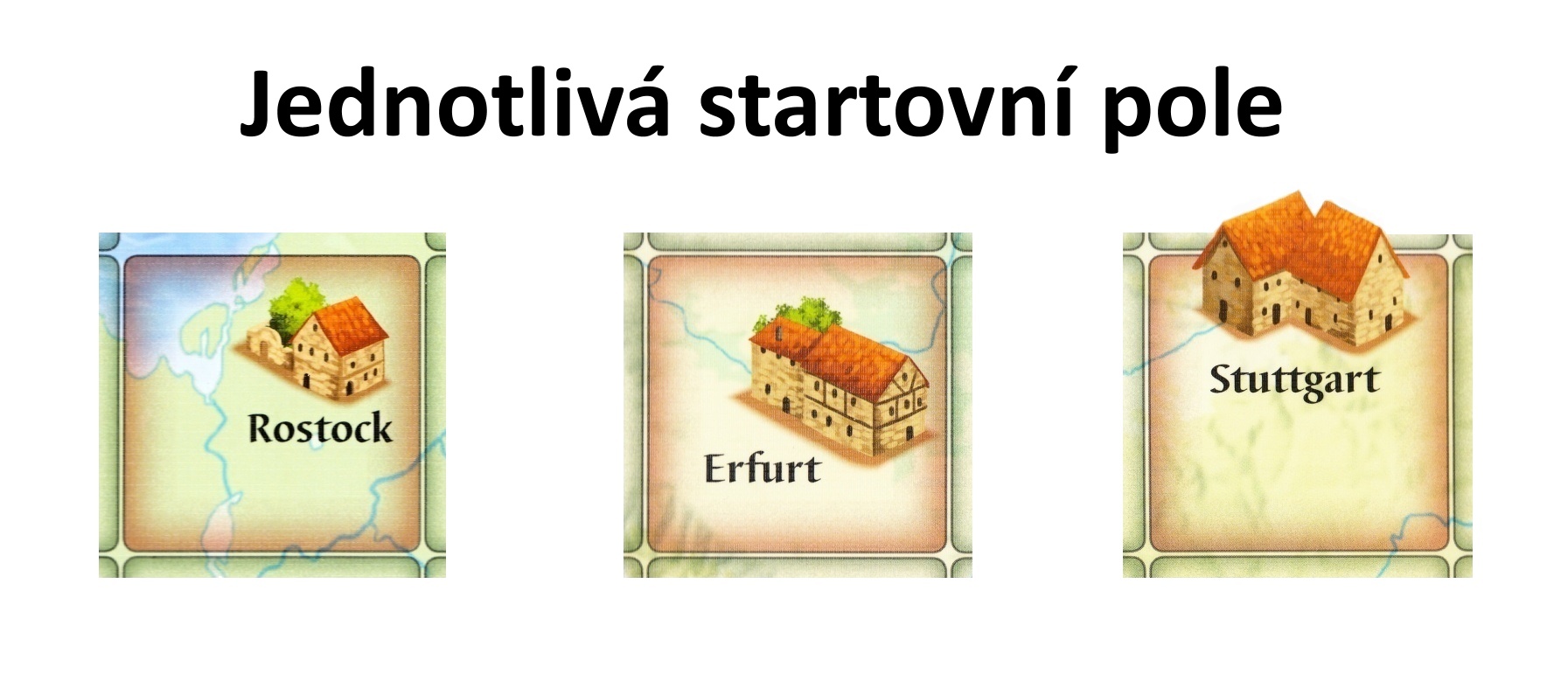 Jednotlivá startovní pole

Rostock

Erfurt

Stuttgart